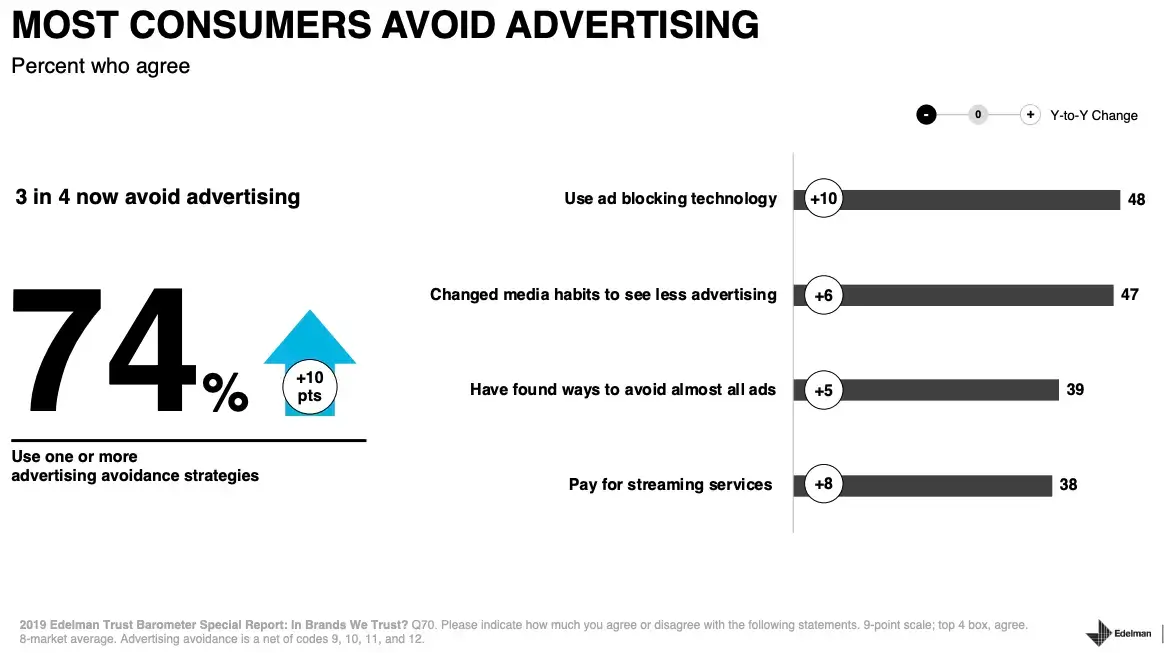 MOST CONSUMERS AVOID ADVERTISING

Percent who agree

- 0 + Y-to-Y Change

3 in 4 now avoid advertising

74%

+10 pts

Use one or more advertising avoidance strategies

Use ad blocking technology +10 48

Changed media habits to see less advertising +6 47

Have found ways to avoid almost all ads +5 39

Pay for streaming services +8 38

2019 Edelman Trust Barometer Special Report: In Brands We Trust? Q70. Please indicate how much you agree or disagree with the following statements. 9-point scale; top 4 box, agree. 8-market average. Advertising avoidance is a net of codes 9, 10, 11, and 12.

Edelman